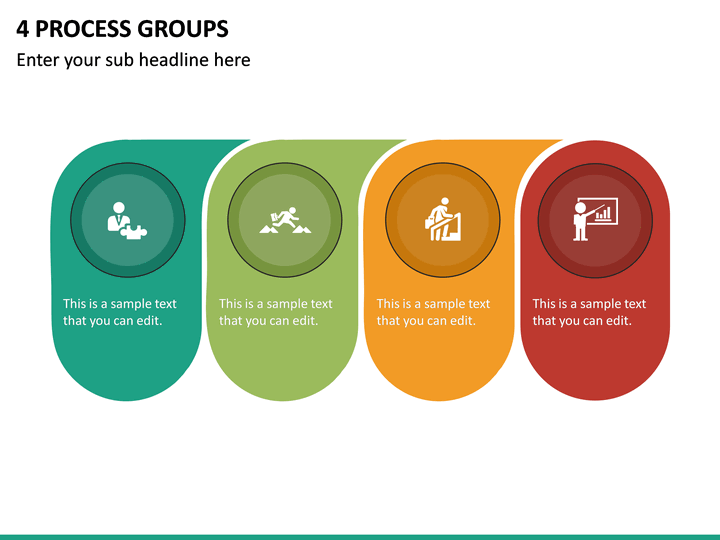 4 PROCESS GROUPS

Enter your sub headline here

This is a sample text that you can edit.

This is a sample text that you can edit.

This is a sample text that you can edit.

This is a sample text that you can edit.